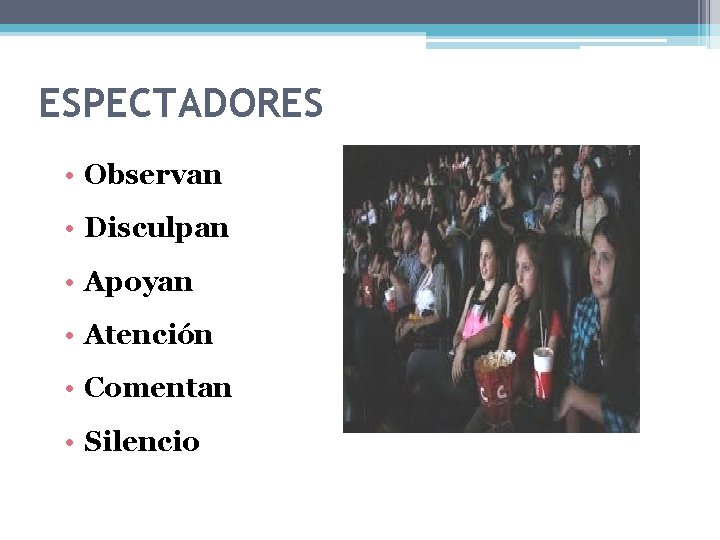 ESPECTADORES

• Observan
• Disculpan
• Apoyan
• Atención
• Comentan
• Silencio